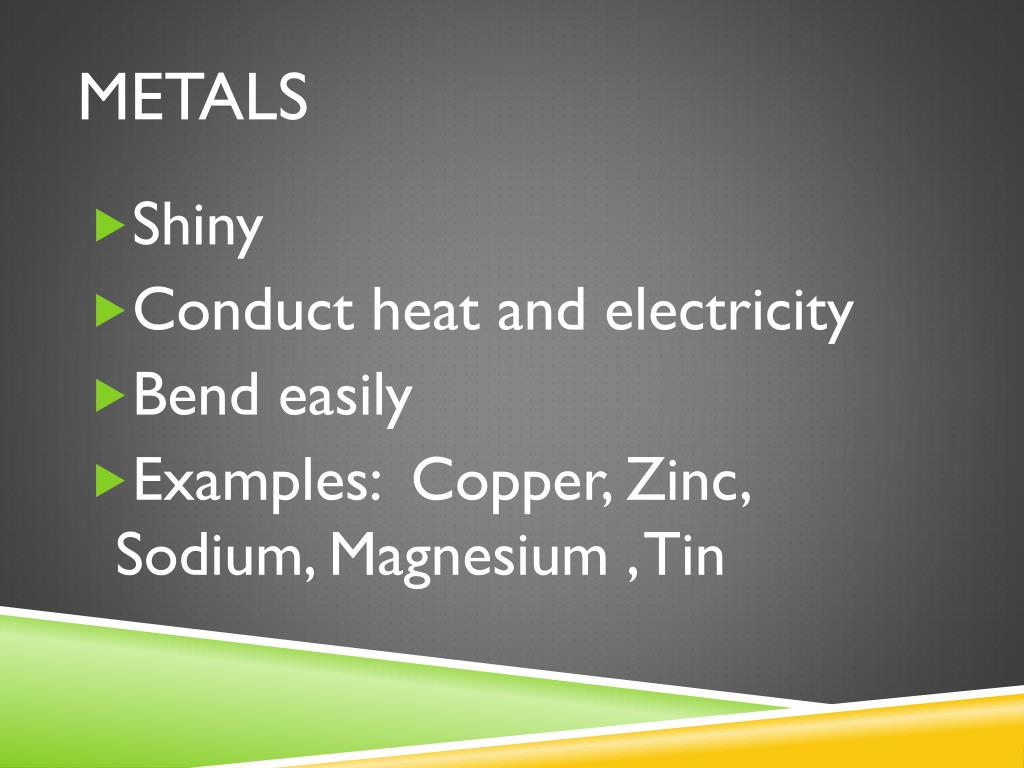 METALS

Shiny

Conduct heat and electricity

Bend easily

Examples:  Copper, Zinc, Sodium, Magnesium , Tin